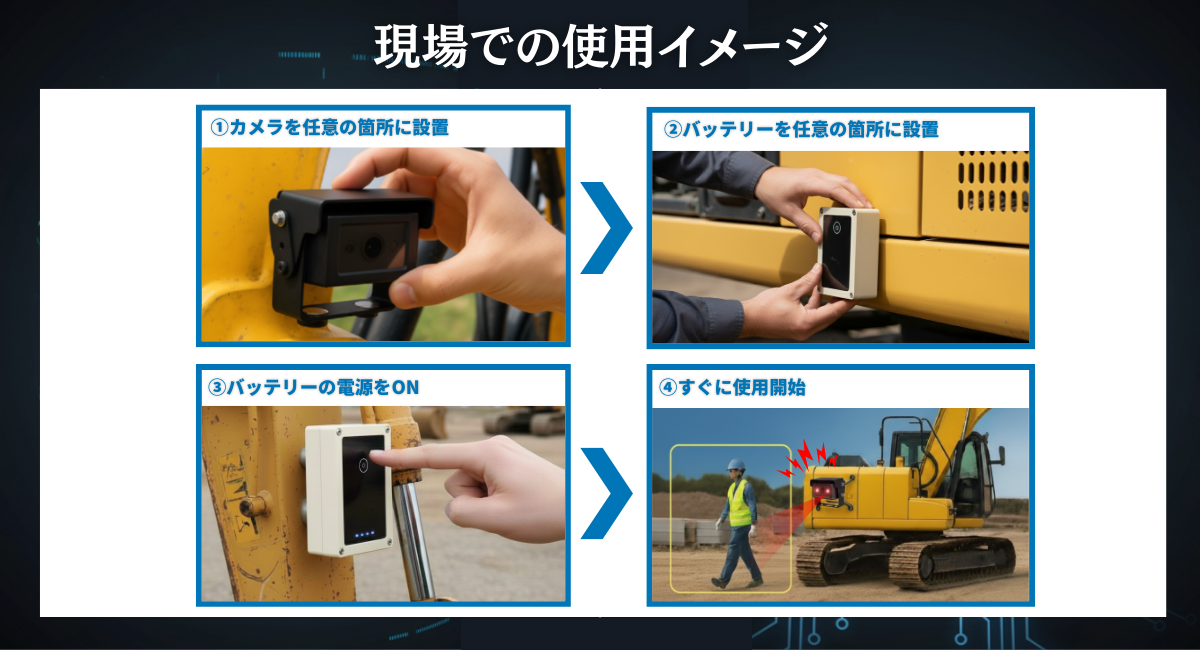 現場での使用イメージ

①カメラを任意の箇所に設置

②バッテリーを任意の箇所に設置

③バッテリーの電源をON

④すぐに使用開始